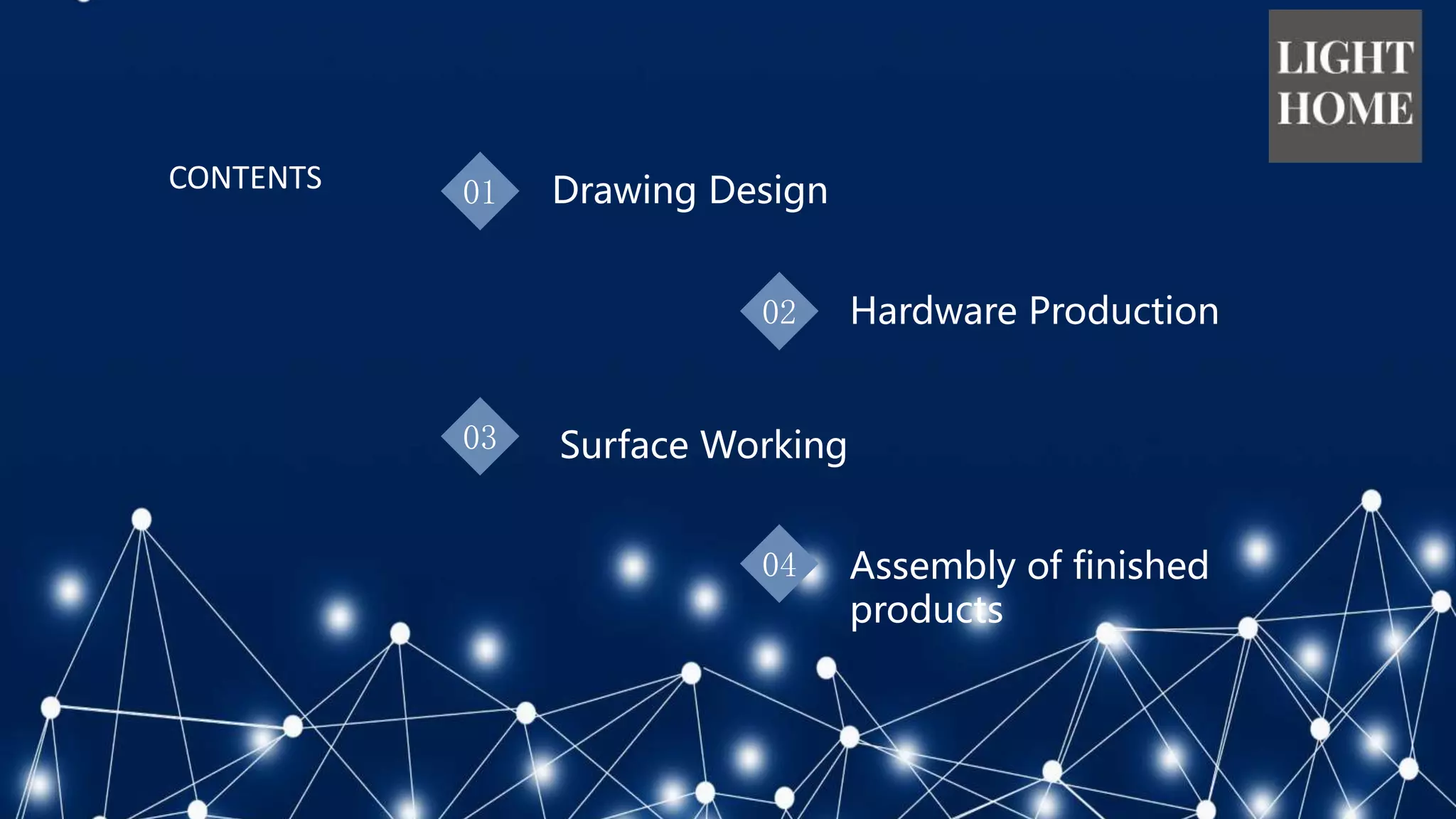 LIGHT HOME

CONTENTS

01 Drawing Design

02 Hardware Production

03 Surface Working

04 Assembly of finished products